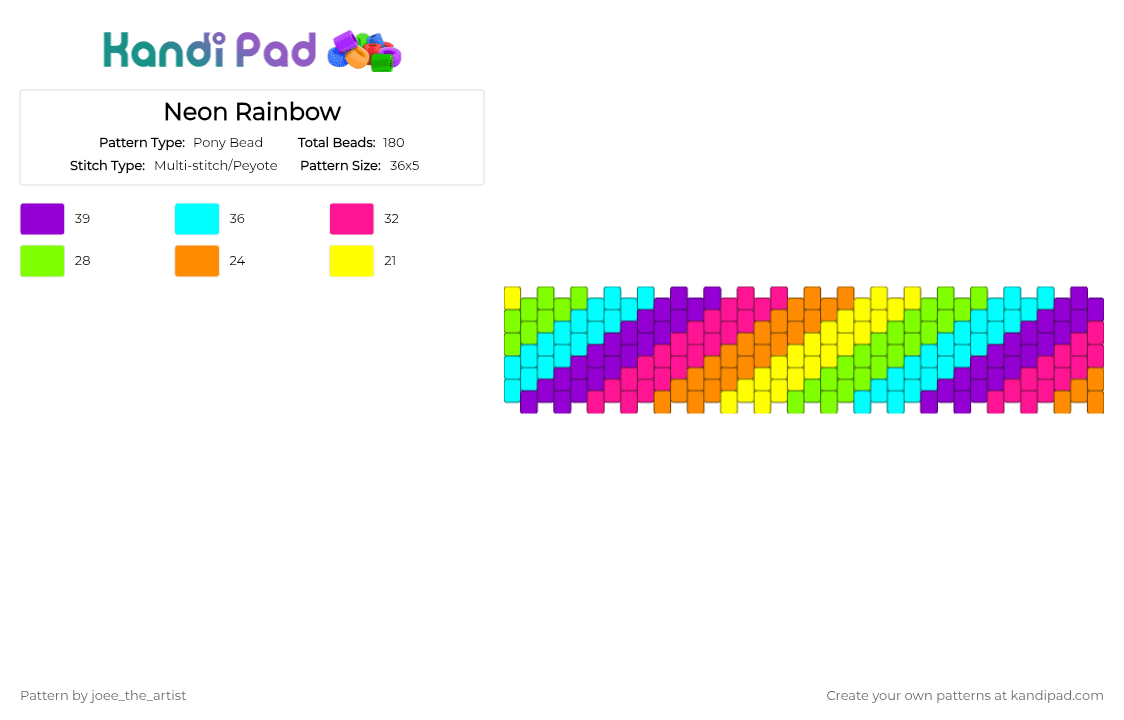 Kandi Pad

Neon Rainbow

Pattern Type: Pony Bead
Total Beads: 180
Stitch Type: Multi-stitch/Peyote
Pattern Size: 36x5

39
36
32
28
24
21

Pattern by joee_the_artist

Create your own patterns at kandipad.com